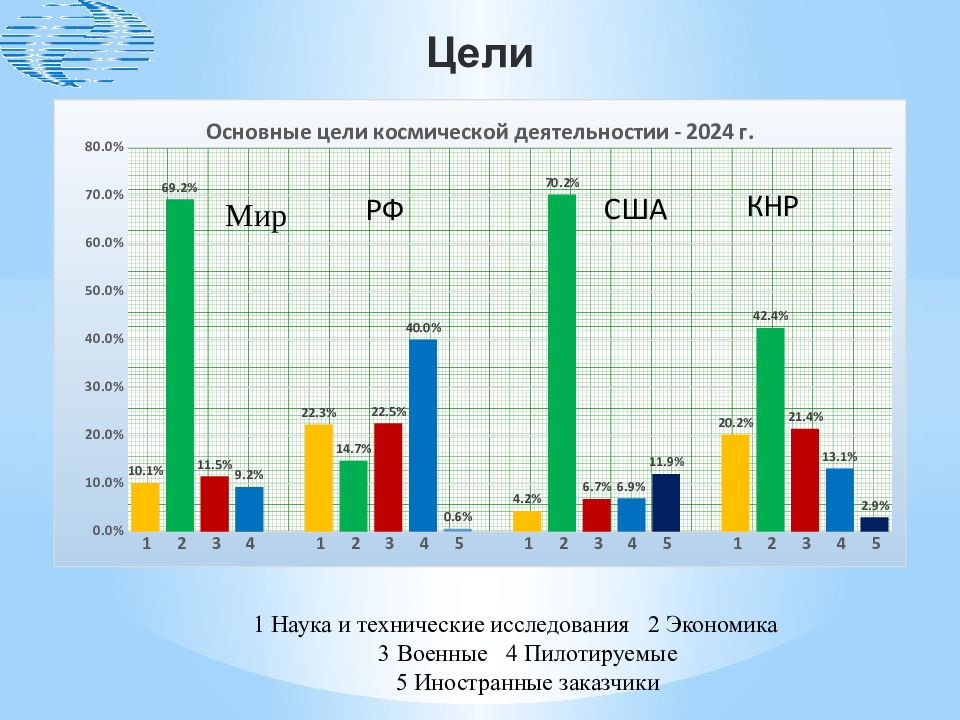 Цели

Основные цели космической деятельности - 2024 г.

80.0%
70.0%
60.0%
50.0%
40.0%
30.0%
20.0%
10.0%
0.0%

Мир

РФ

США

КНР

10.1%
69.2%
11.5%
9.2%
22.3%
14.7%
22.5%
40.0%
0.6%
4.2%
70.2%
6.7%
6.9%
11.9%
20.2%
42.4%
21.4%
13.1%
2.9%

1 2 3 4
1 2 3 4 5
1 2 3 4 5
1 2 3 4 5

1 Наука и технические исследования 2 Экономика
3 Военные 4 Пилотируемые
5 Иностранные заказчики